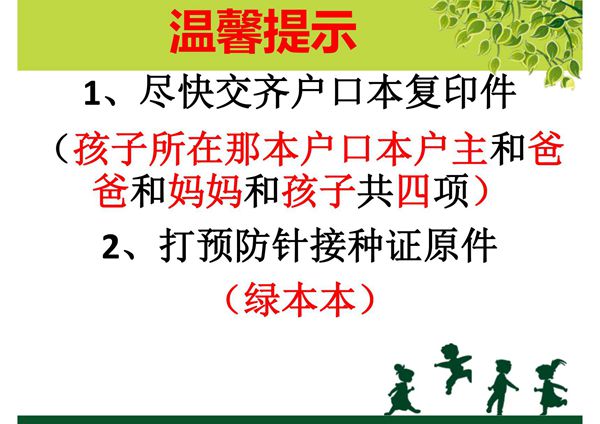 温馨提示

1、尽快交齐户口本复印件

（孩子所在那本户口本户主和爸爸和妈妈和孩子共四项）

2、打预防针接种证原件

（绿本本）